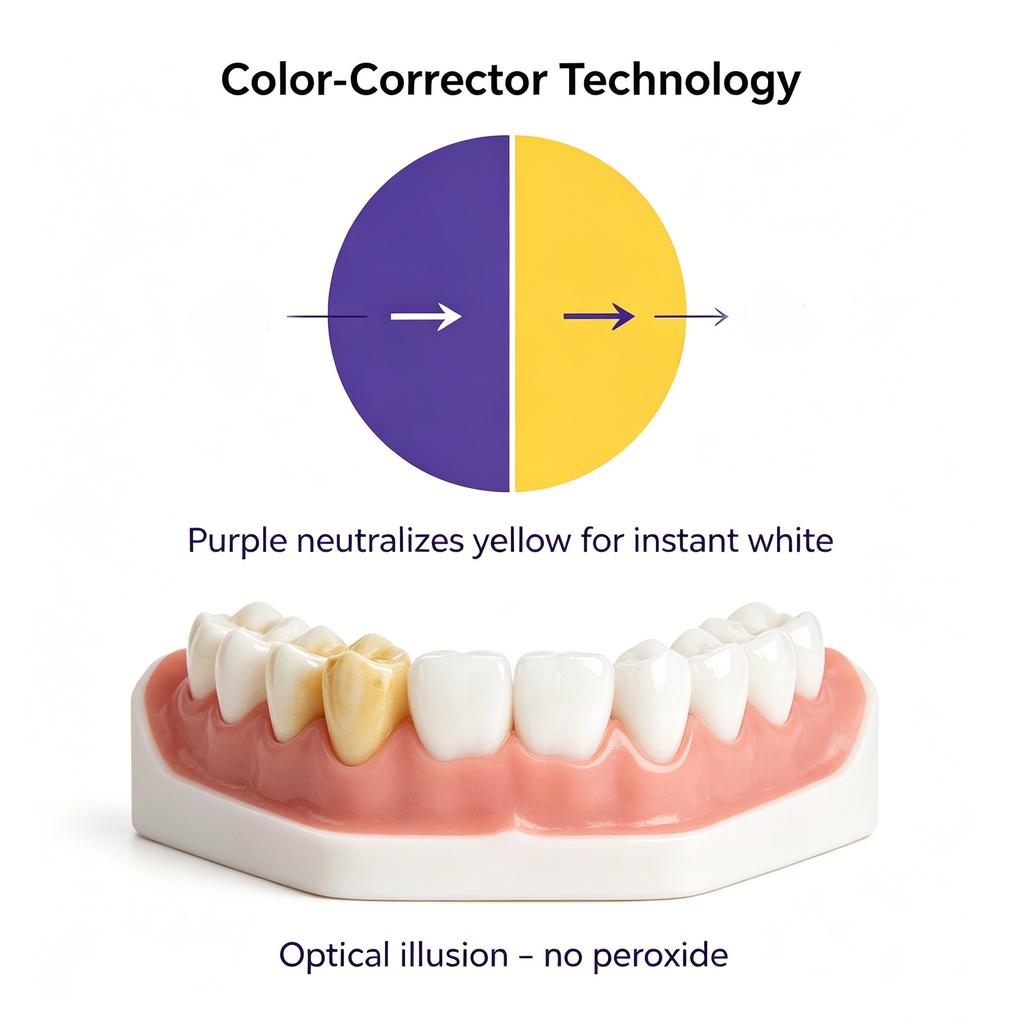 Color-Corrector Technology

Purple neutralizes yellow for instant white

Optical illusion – no peroxide